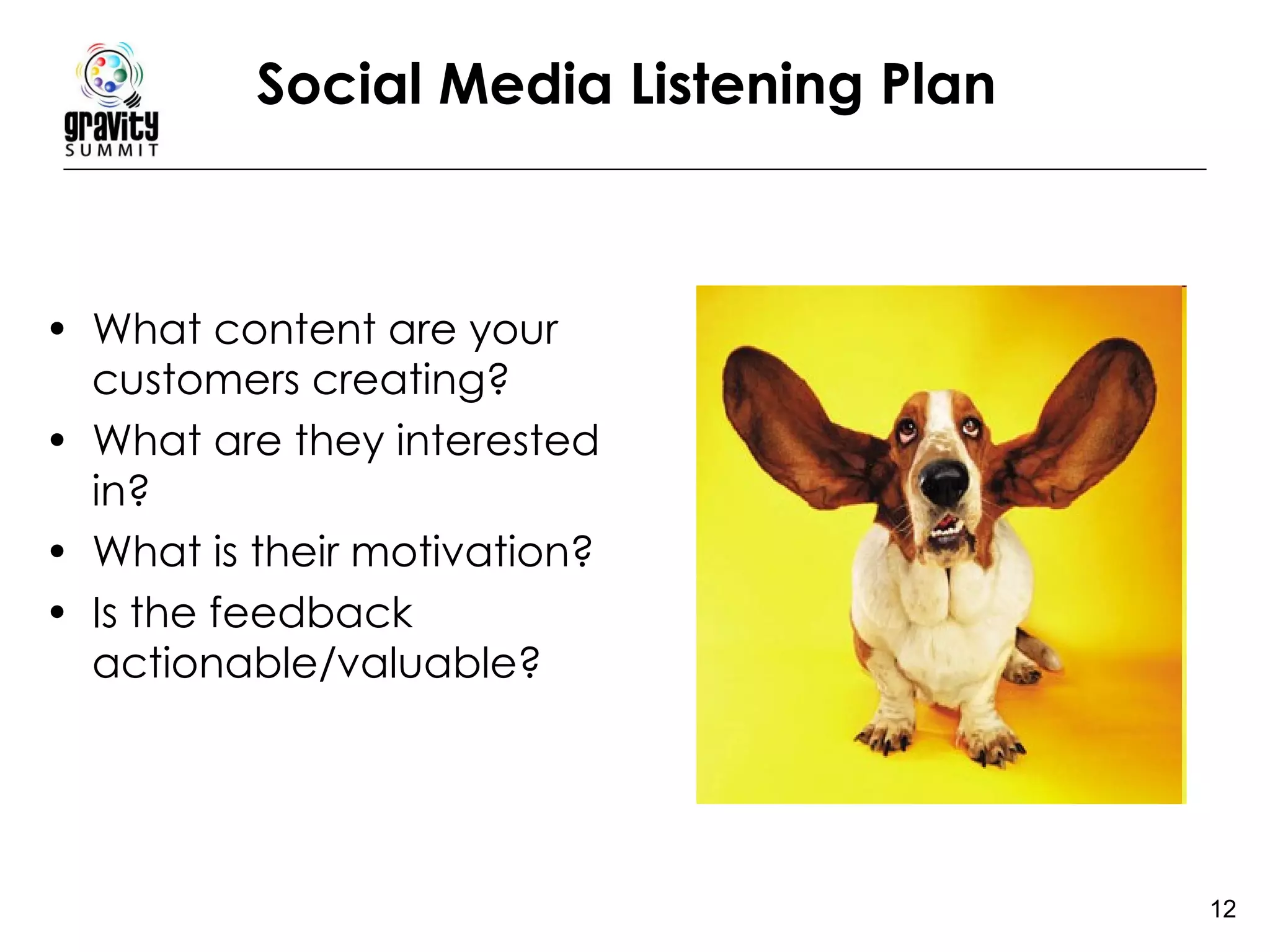 gravity
SUMMIT

Social Media Listening Plan

• What content are your customers creating?
• What are they interested in?
• What is their motivation?
• Is the feedback actionable/valuable?

12